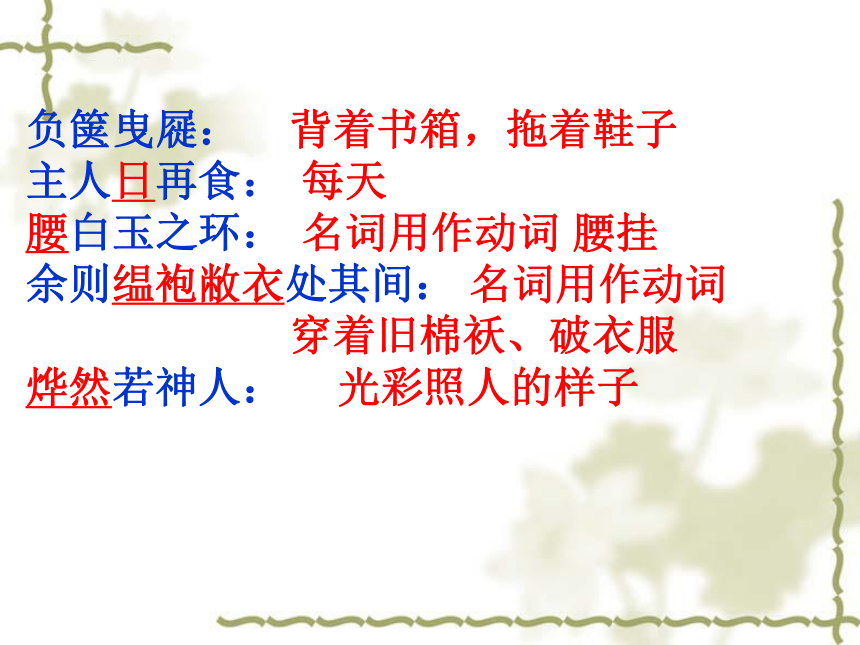 负箧曳屣：　背着书箱，拖着鞋子
主人日再食：　每天
腰白玉之环：　名词用作动词 腰挂
余则缊袍敝衣处其间：　名词用作动词
穿着旧棉袄、破衣服
烨然若神人：　光彩照人的样子